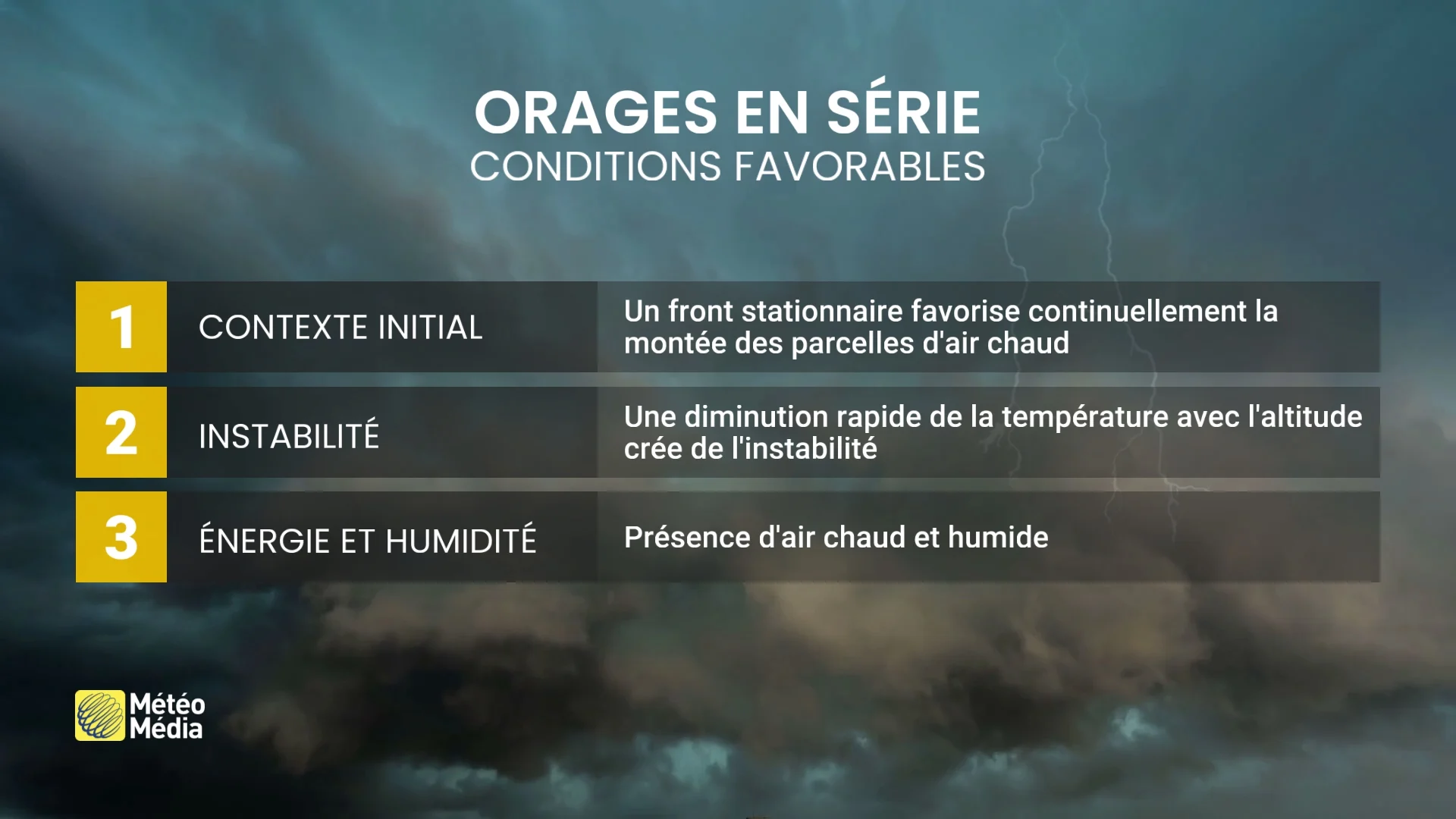 ORAGES EN SÉRIE
CONDITIONS FAVORABLES

1
CONTEXTE INITIAL
Un front stationnaire favorise continuellement la montée des parcelles d'air chaud

2
INSTABILITÉ
Une diminution rapide de la température avec l'altitude crée de l'instabilité

3
ÉNERGIE ET HUMIDITÉ
Présence d'air chaud et humide

Météo
Média